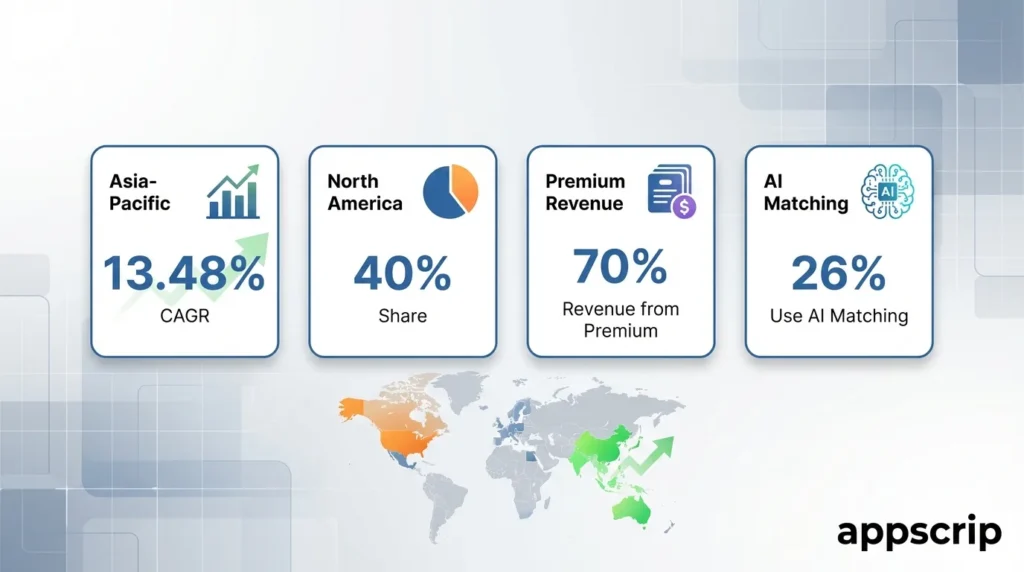 Asia-Pacific

13.48%

CAGR

North America

40%

Share

Premium Revenue

70%

Revenue from Premium

AI Matching

AI

26%

Use AI Matching

appscrip